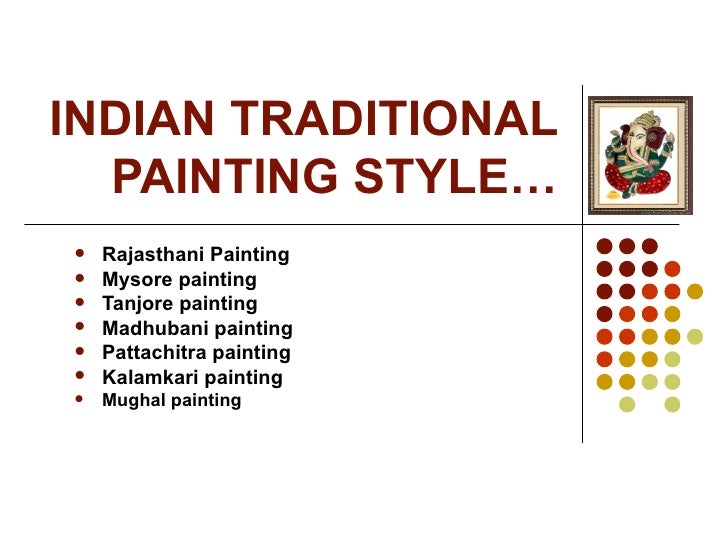 INDIAN TRADITIONAL PAINTING STYLE…

- Rajasthani Painting
- Mysore painting
- Tanjore painting
- Madhubani painting
- Pattachitra painting
- Kalamkari painting
- Mughal painting